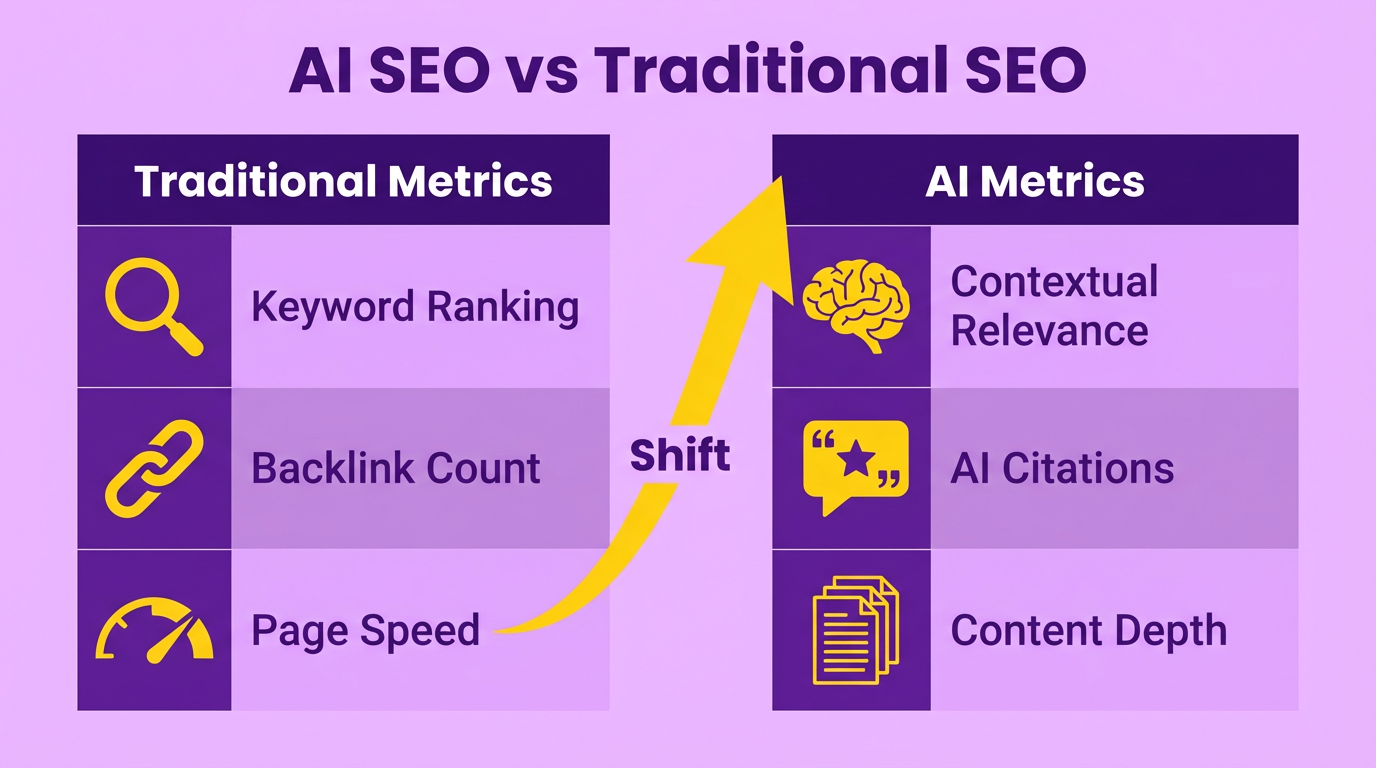 AI SEO vs Traditional SEO

Traditional Metrics

Keyword Ranking

Backlink Count

Page Speed

Shift

AI Metrics

Contextual Relevance

AI Citations

Content Depth